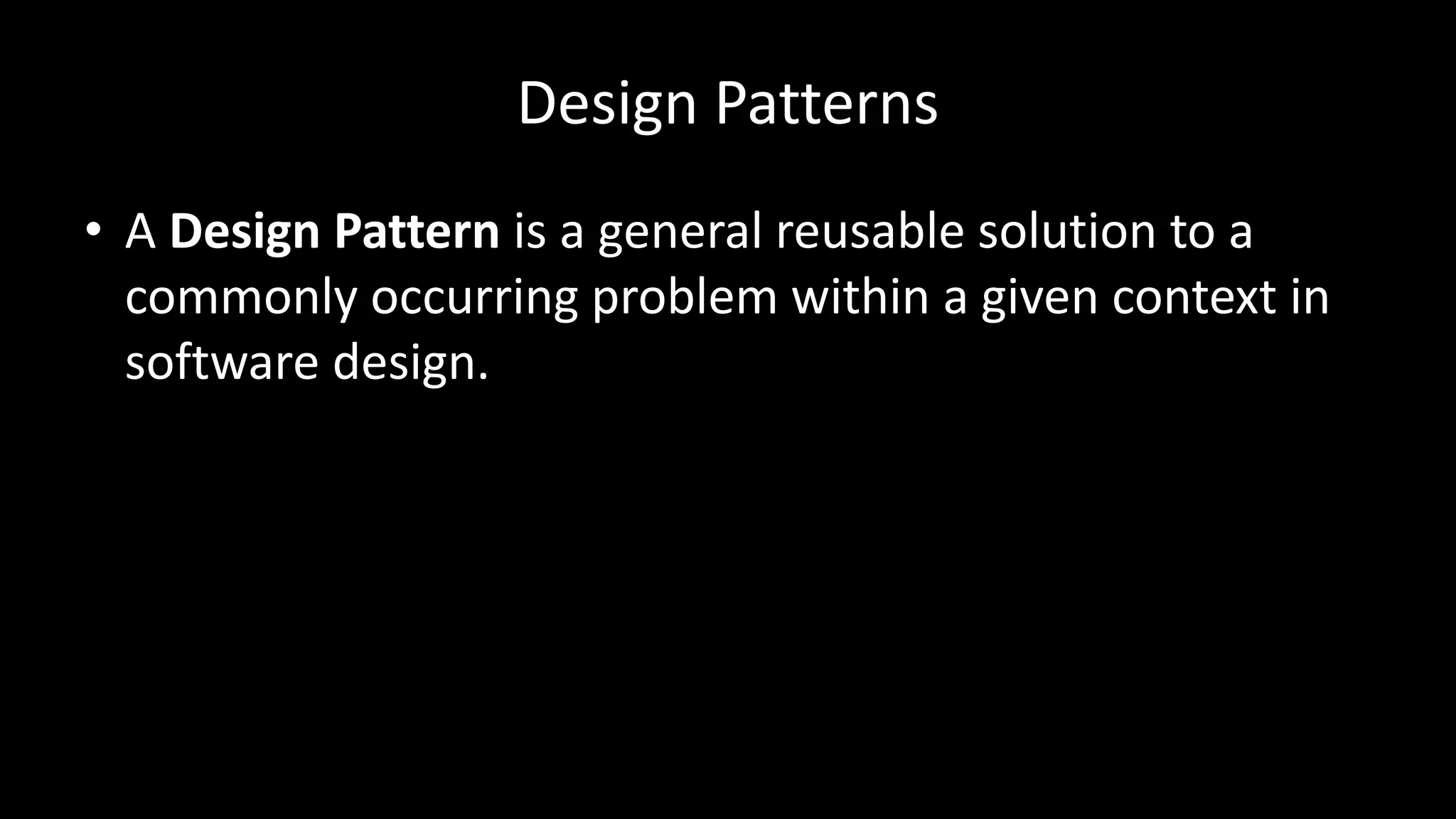 Design Patterns

• A Design Pattern is a general reusable solution to a commonly occurring problem within a given context in software design.